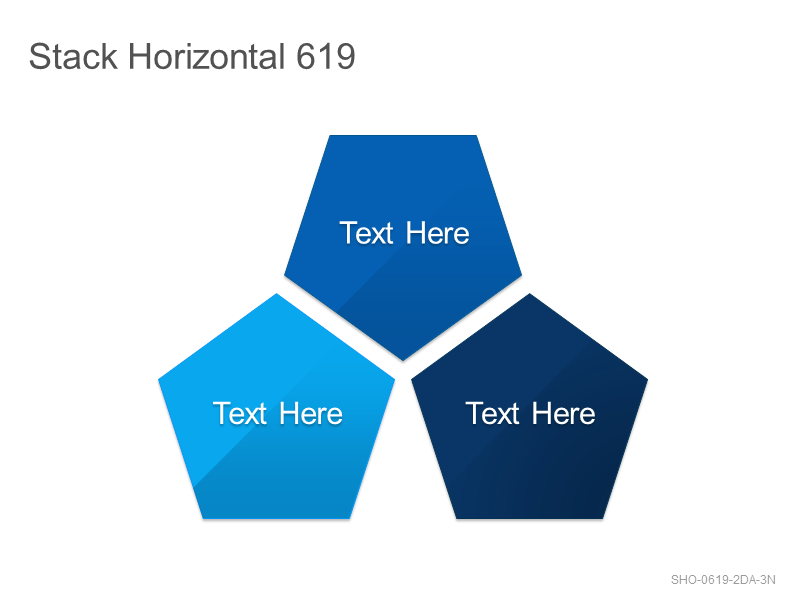 Stack Horizontal 619

Text Here

Text Here

Text Here

SHO-0619-2DA-3N